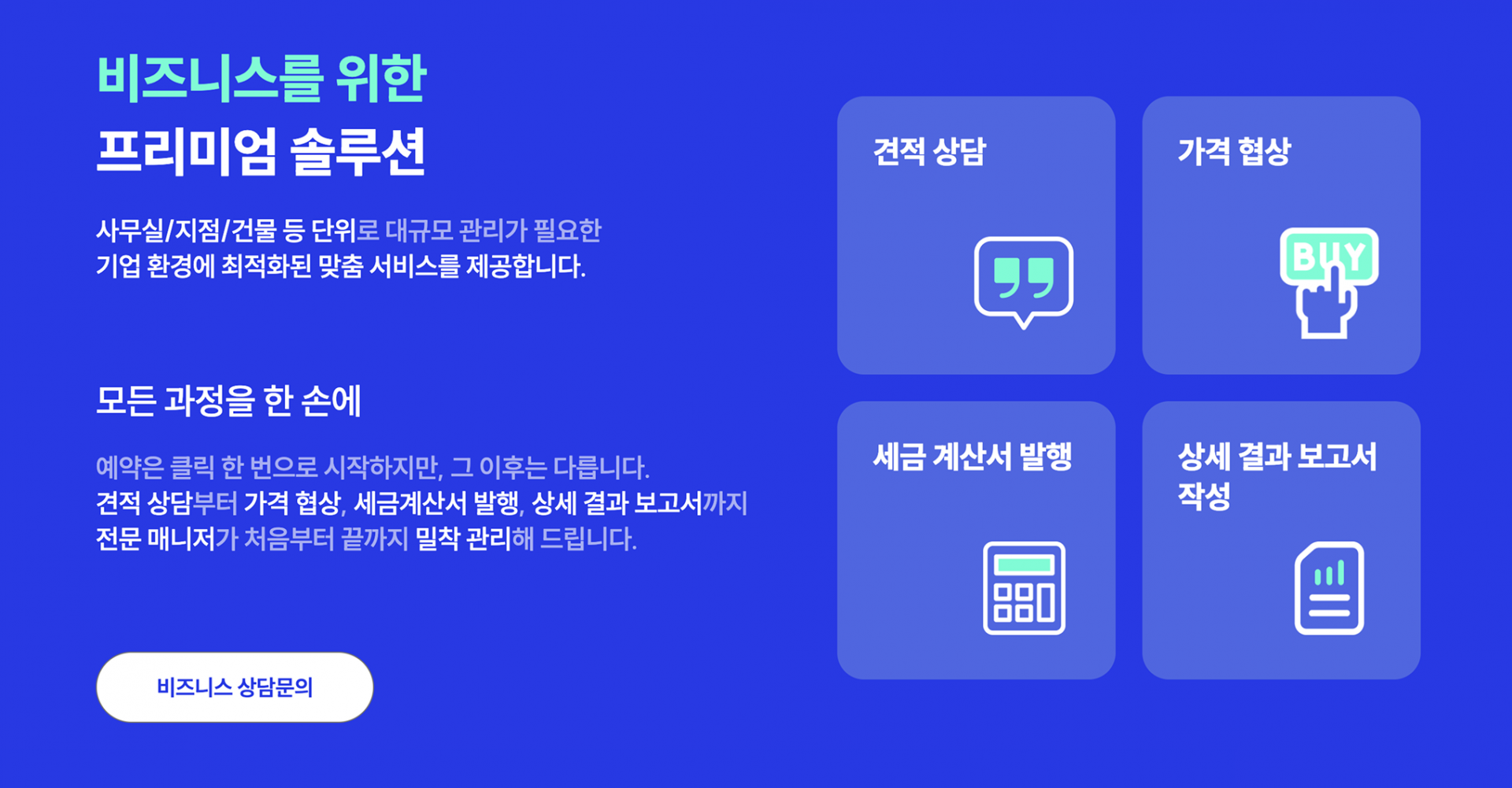 비즈니스를 위한
프리미엄 솔루션

사무실/지점/건물 등 단위로 대규모 관리가 필요한
기업 환경에 최적화된 맞춤 서비스를 제공합니다.

모든 과정을 한 손에

예약은 클릭 한 번으로 시작하지만, 그 이후는 다릅니다.
견적 상담부터 가격 협상, 세금계산서 발행, 상세 결과 보고서까지
전문 매니저가 처음부터 끝까지 밀착 관리해 드립니다.

비즈니스 상담문의

견적 상담

가격 협상

BUY

세금 계산서 발행

상세 결과 보고서 작성